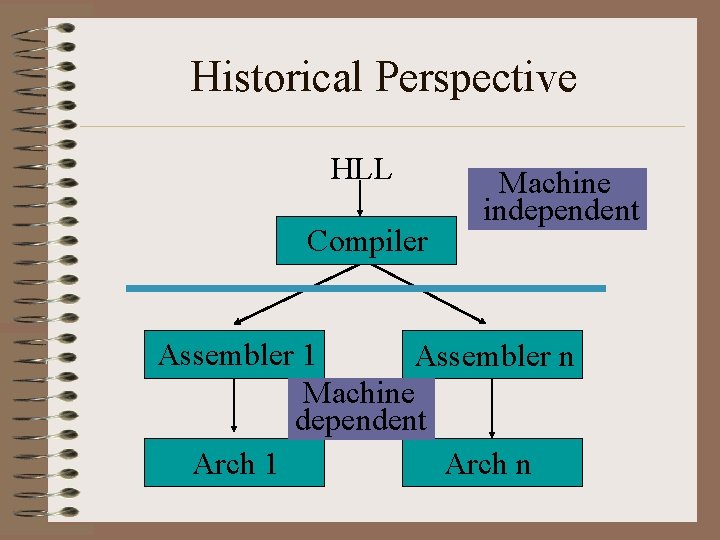 Historical Perspective

HLL

Machine independent

Compiler

Assembler 1

Assembler n

Machine dependent

Arch 1

Arch n